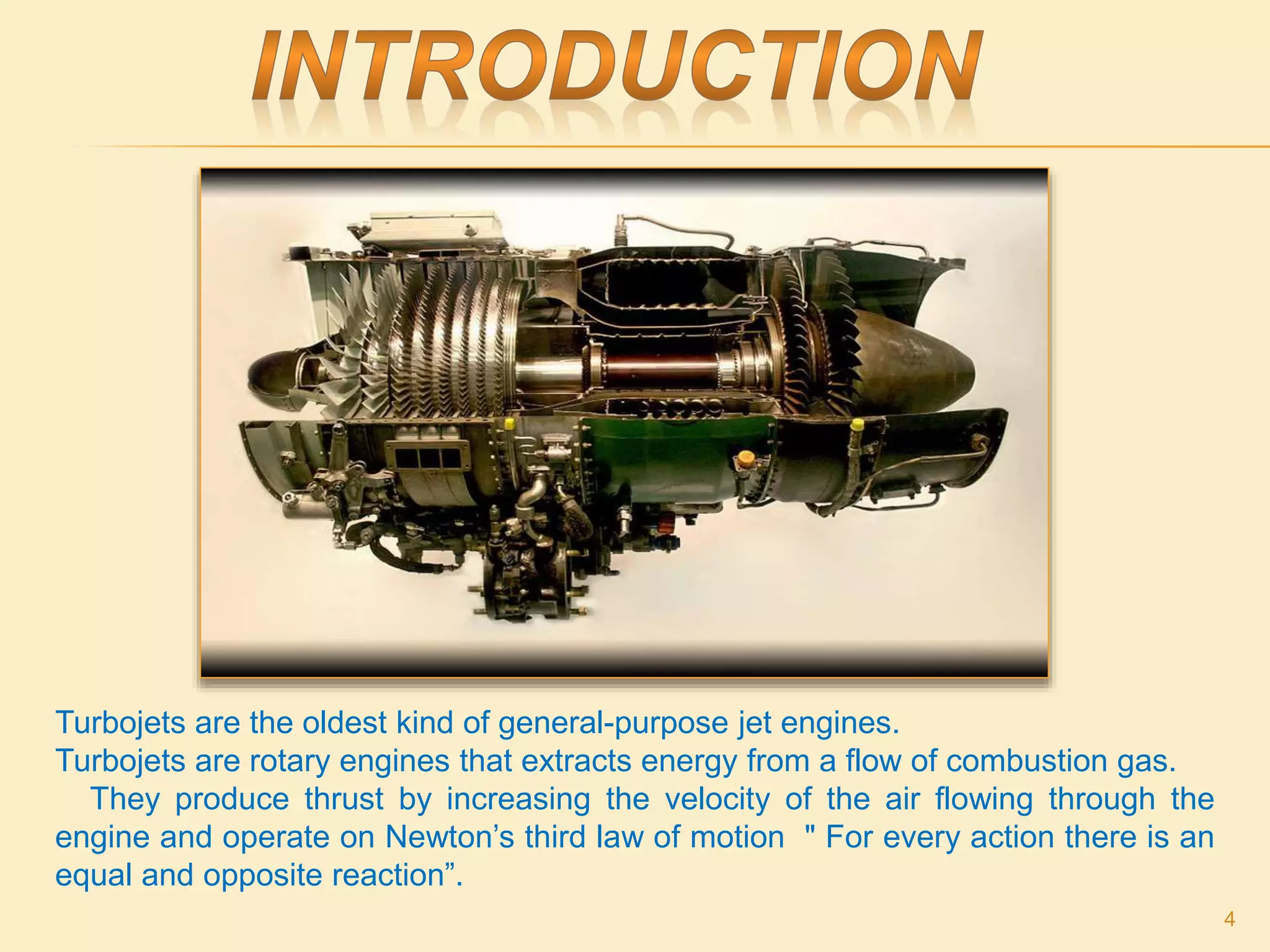 INTRODUCTION

Turbojets are the oldest kind of general-purpose jet engines.
Turbojets are rotary engines that extracts energy from a flow of combustion gas.
They produce thrust by increasing the velocity of the air flowing through the engine and operate on Newton’s third law of motion " For every action there is an equal and opposite reaction”.

4